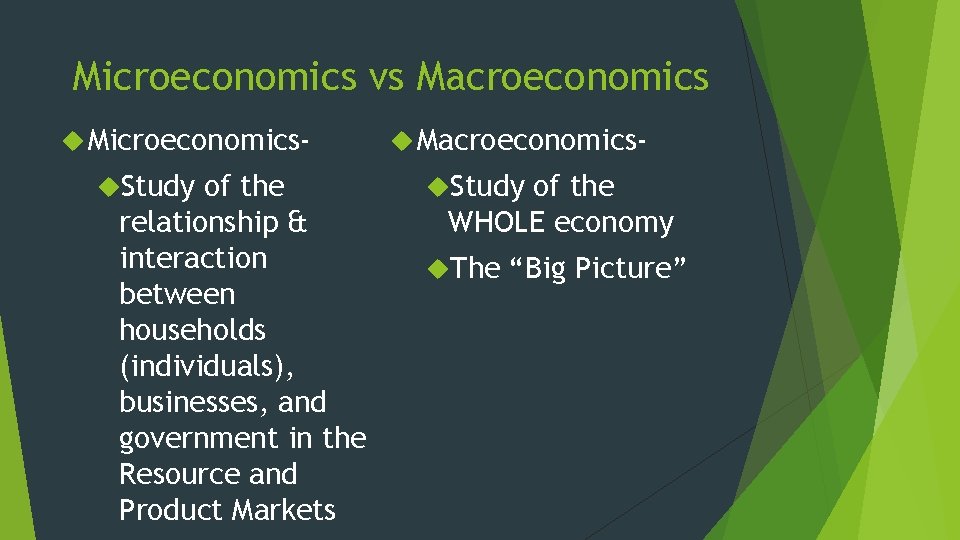 Microeconomics vs Macroeconomics

Microeconomics-

Study of the relationship & interaction between households (individuals), businesses, and government in the Resource and Product Markets

Macroeconomics-

Study of the WHOLE economy

The “Big Picture”